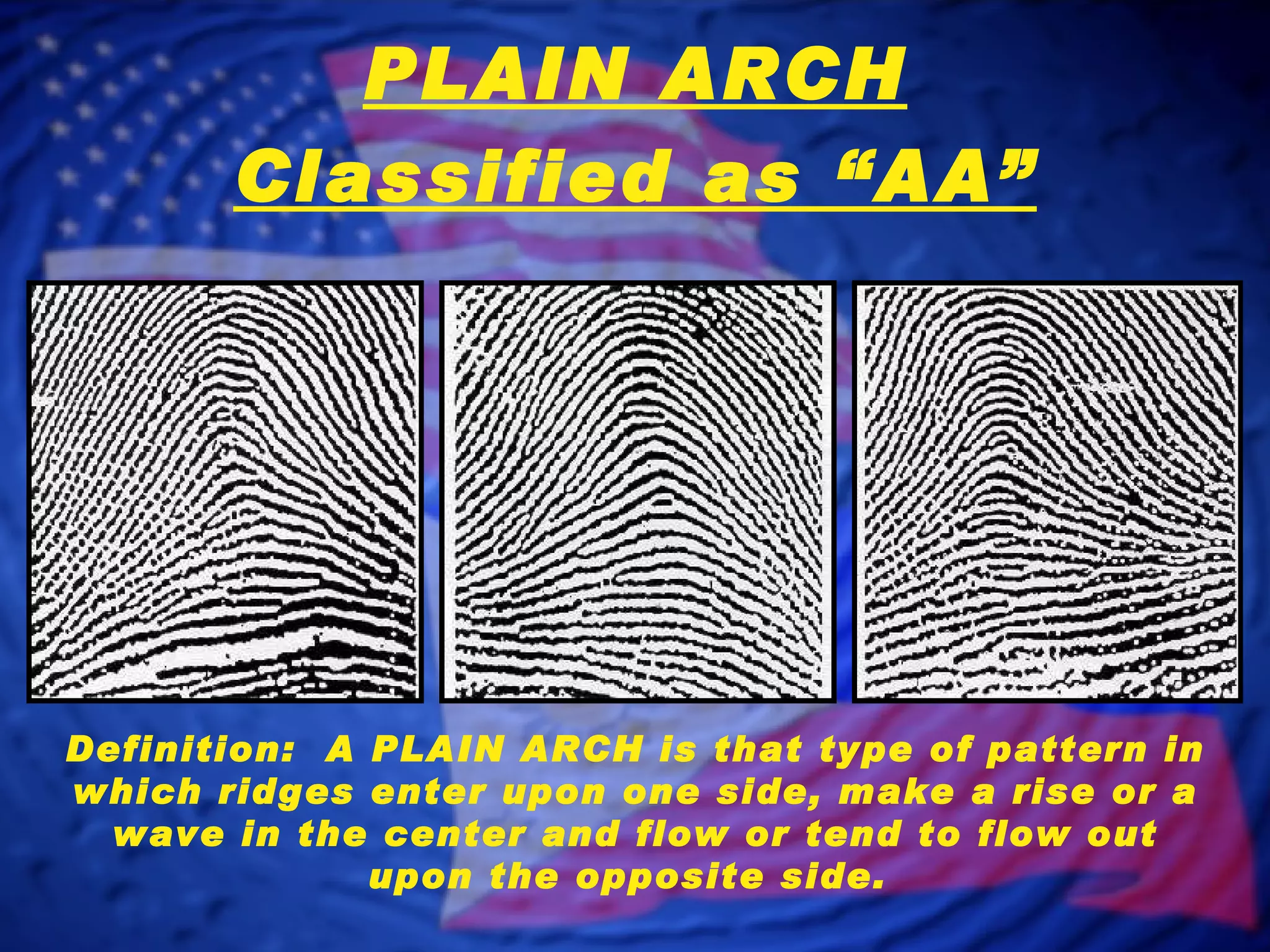 PLAIN ARCH
Classified as “AA”

Definition: A PLAIN ARCH is that type of pattern in which ridges enter upon one side, make a rise or a wave in the center and flow or tend to flow out upon the opposite side.